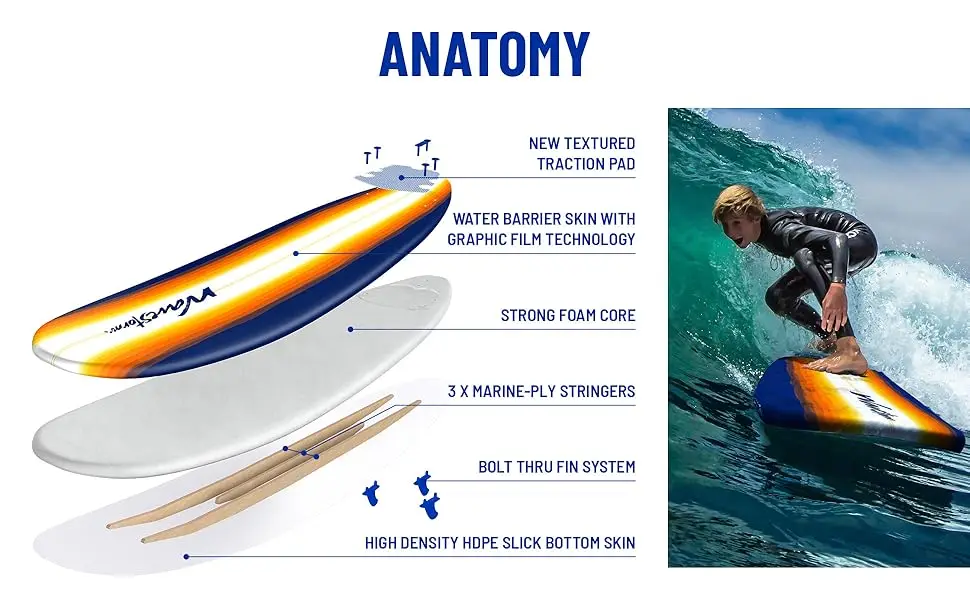 ANATOMY

NEW TEXTURED TRACTION PAD

WATER BARRIER SKIN WITH GRAPHIC FILM TECHNOLOGY

STRONG FOAM CORE

3 X MARINE-PLY STRINGERS

BOLT THRU FIN SYSTEM

HIGH DENSITY HDPE SLICK BOTTOM SKIN

Wavestorm